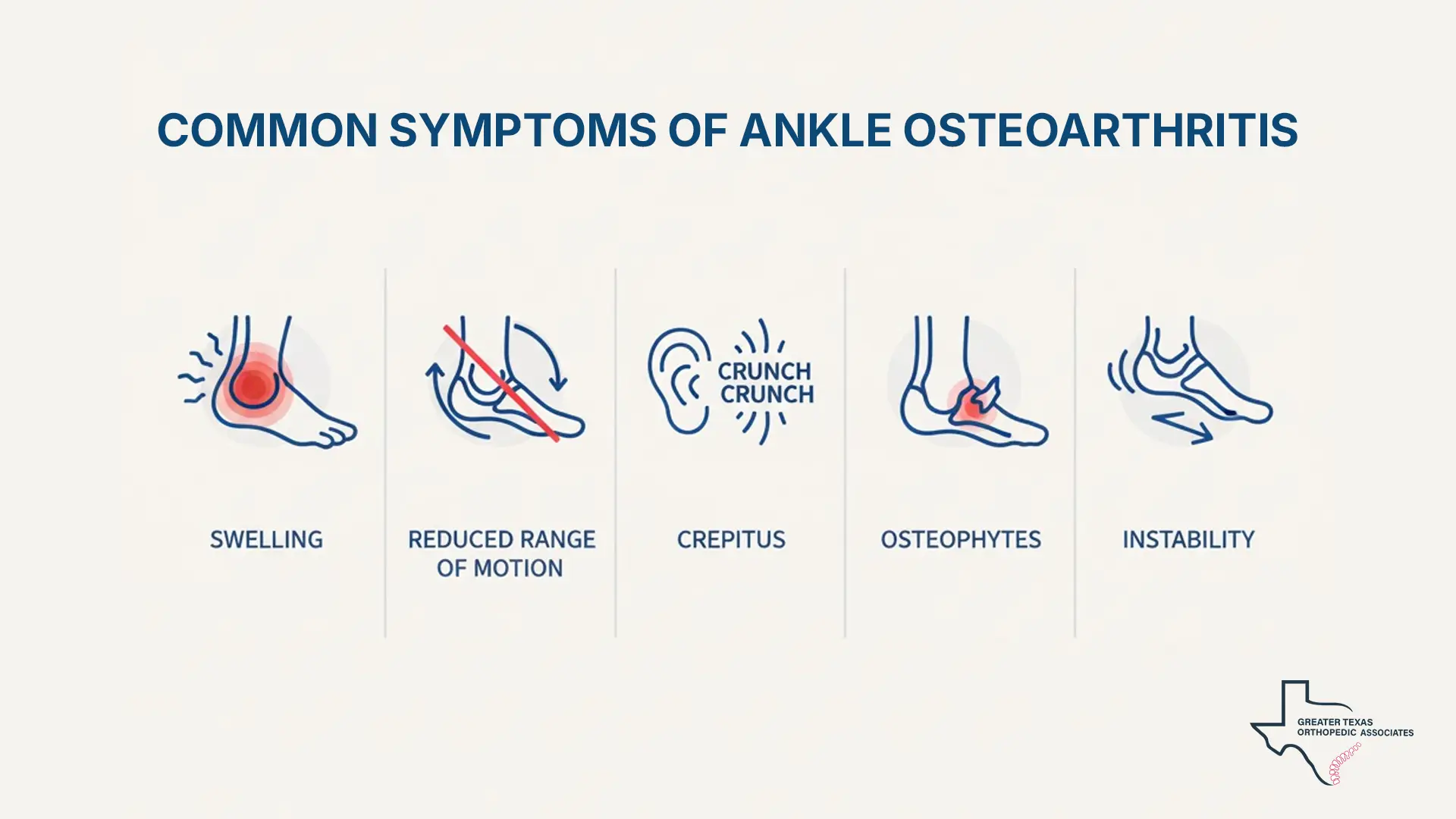 COMMON SYMPTOMS OF ANKLE OSTEOARTHRITIS

CRUNCH
CRUNCH

SWELLING

REDUCED RANGE OF MOTION

CREPITUS

OSTEOPHYTES

INSTABILITY

GREATER TEXAS ORTHOPEDIC ASSOCIATES